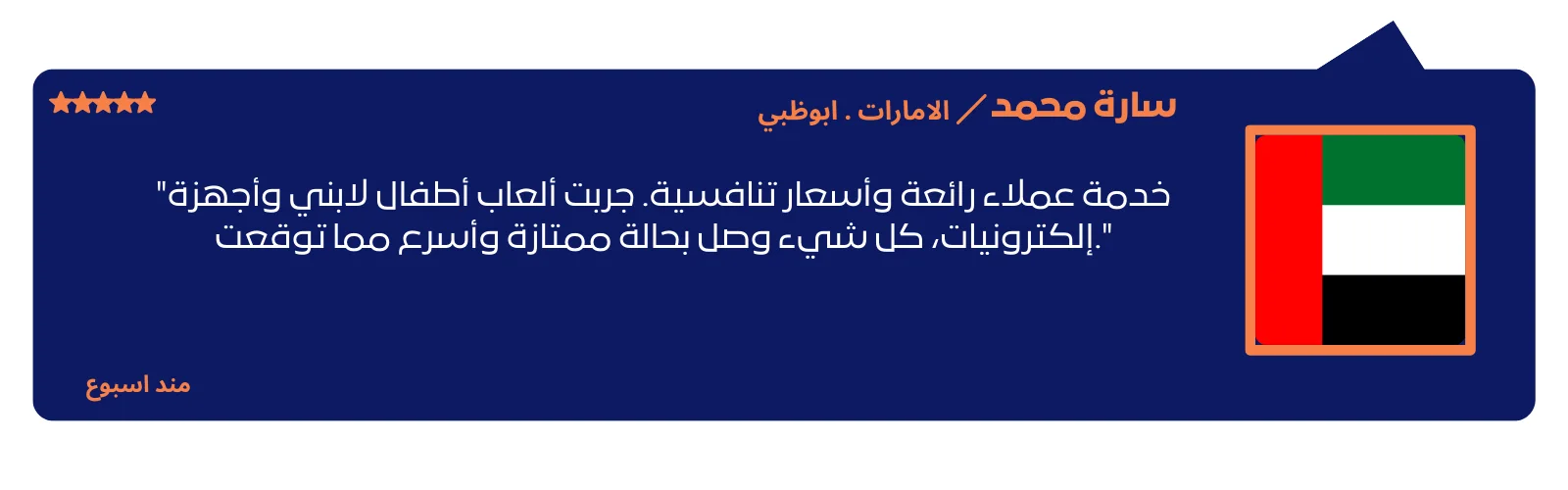 سارة محمد / الامارات . ابوظبي

★★★★★

"خدمة عملاء رائعة وأسعار تنافسية. جربت ألعاب أطفال لابني وأجهزة إلكترونيات، كل شيء وصل بحالة ممتازة وأسرع مما توقعت."

منذ اسبوع